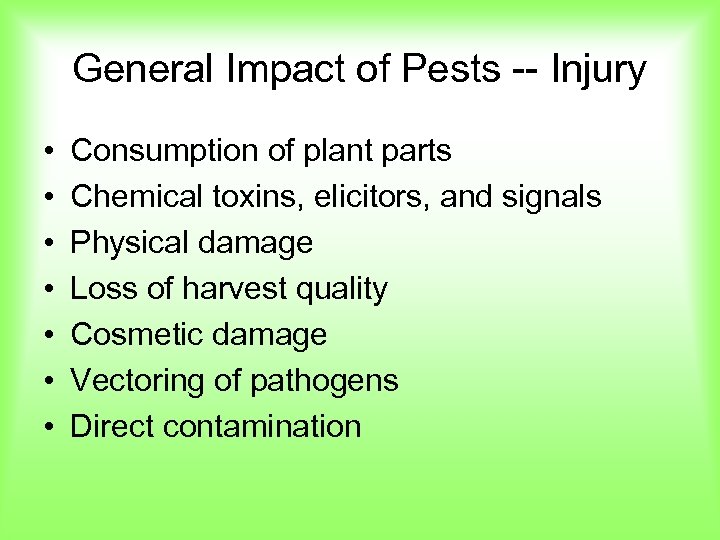 General Impact of Pests -- Injury

• Consumption of plant parts
• Chemical toxins, elicitors, and signals
• Physical damage
• Loss of harvest quality
• Cosmetic damage
• Vectoring of pathogens
• Direct contamination